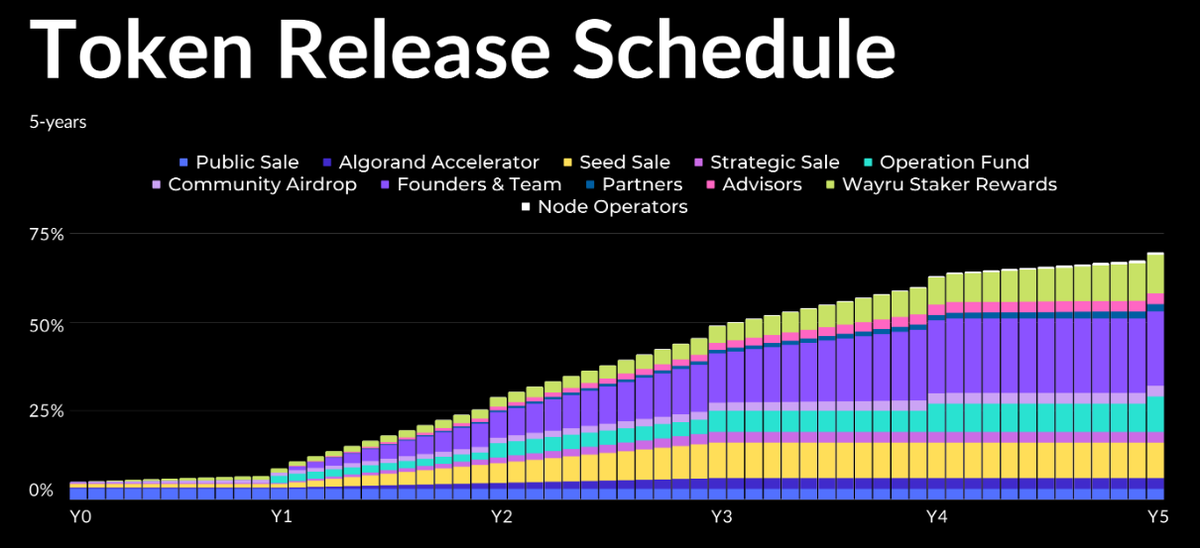 Token Release Schedule

5-years

Public Sale
Algorand Accelerator
Seed Sale
Strategic Sale
Operation Fund
Community Airdrop
Founders & Team
Partners
Advisors
Wayru Staker Rewards
Node Operators

75%
50%
25%
0%

Y0
Y1
Y2
Y3
Y4
Y5